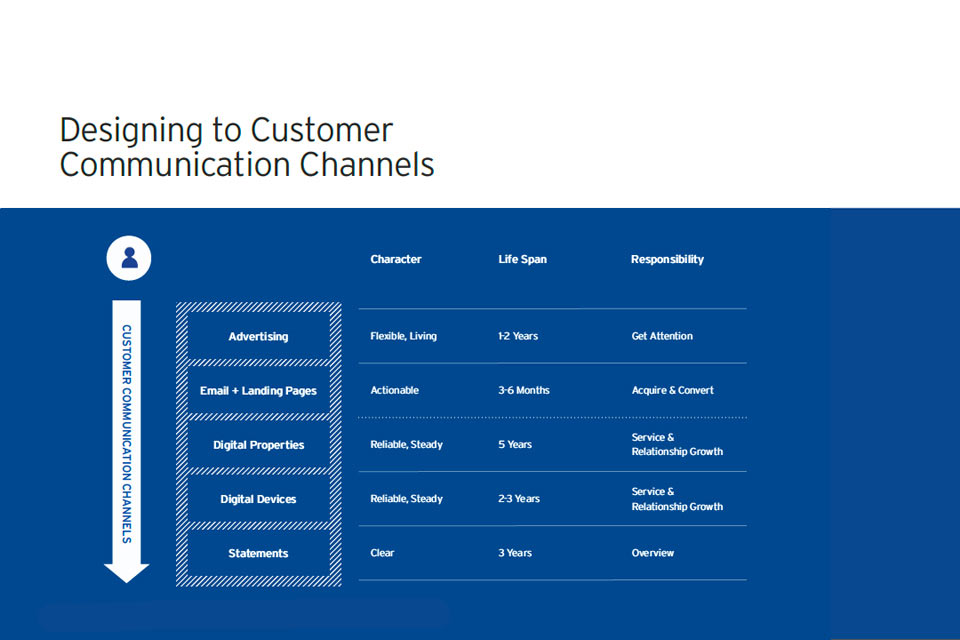 Designing to Customer Communication Channels

CUSTOMER COMMUNICATION CHANNELS

| | Character | Life Span | Responsibility |
|---|---|---|---|
| Advertising | Flexible, Living | 1-2 Years | Get Attention |
| Email + Landing Pages | Actionable | 3-6 Months | Acquire & Convert |
| Digital Properties | Reliable, Steady | 5 Years | Service & Relationship Growth |
| Digital Devices | Reliable, Steady | 2-3 Years | Service & Relationship Growth |
| Statements | Clear | 3 Years | Overview |